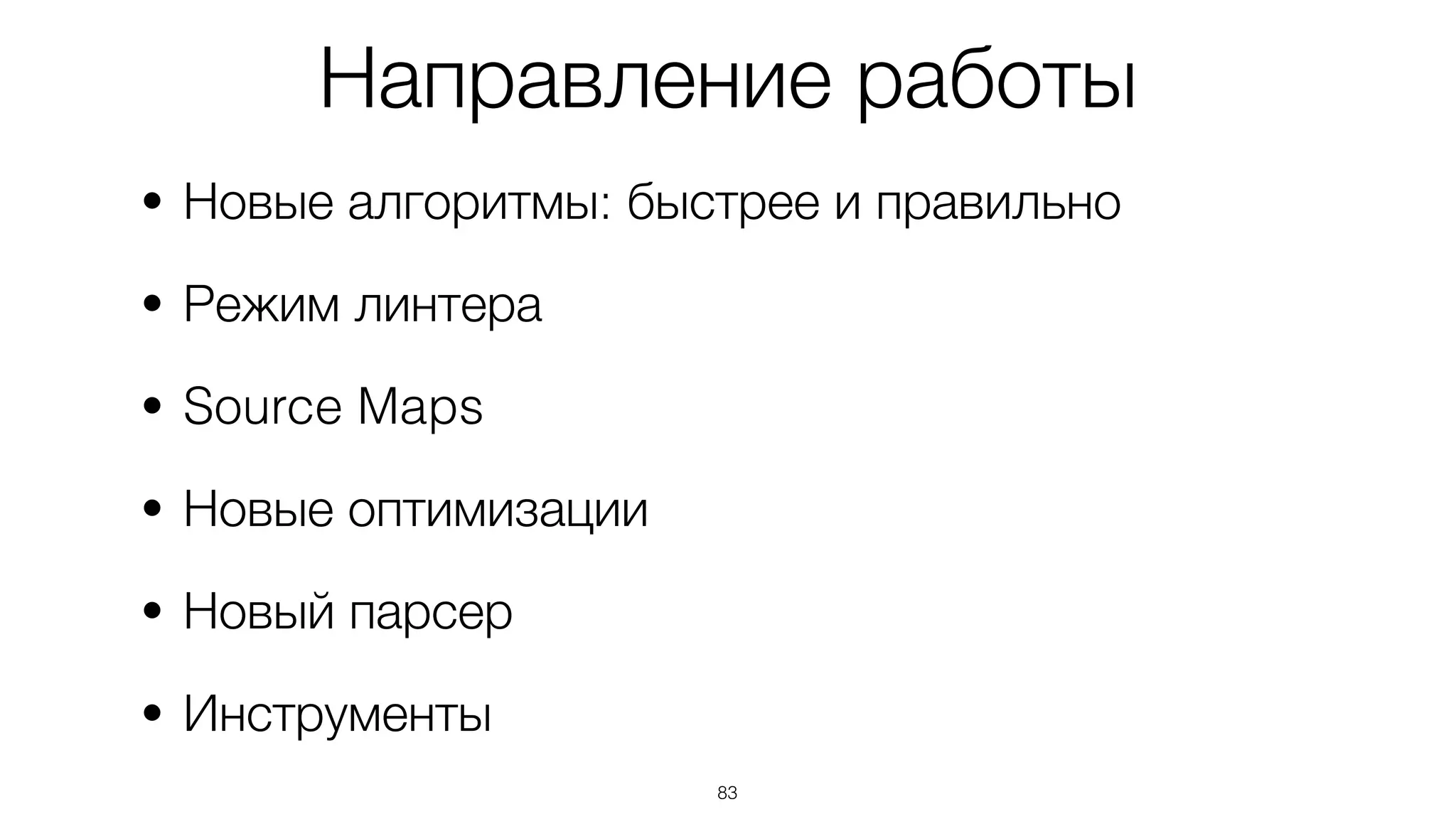 Направление работы

• Новые алгоритмы: быстрее и правильно
• Режим линтера
• Source Maps
• Новые оптимизации
• Новый парсер
• Инструменты

83